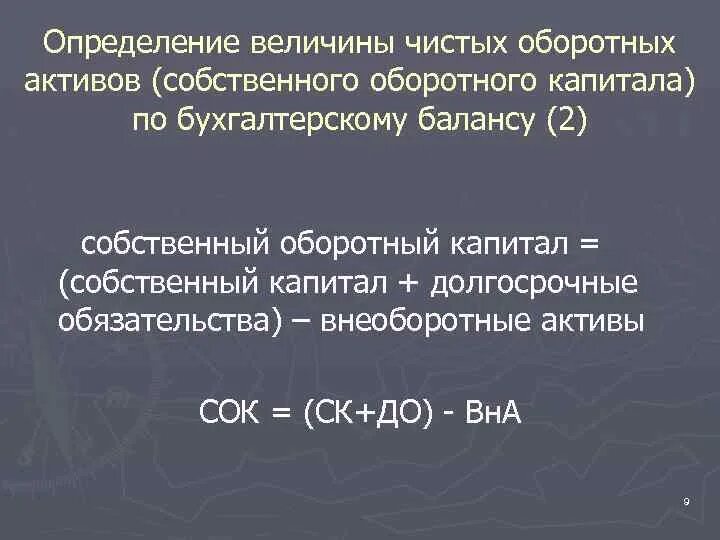 Определение величины чистых оборотных активов (собственного оборотного капитала) по бухгалтерскому балансу (2)

собственный оборотный капитал = (собственный капитал + долгосрочные обязательства) – внеоборотные активы

СОК = (СК+ДО) - ВнА

9